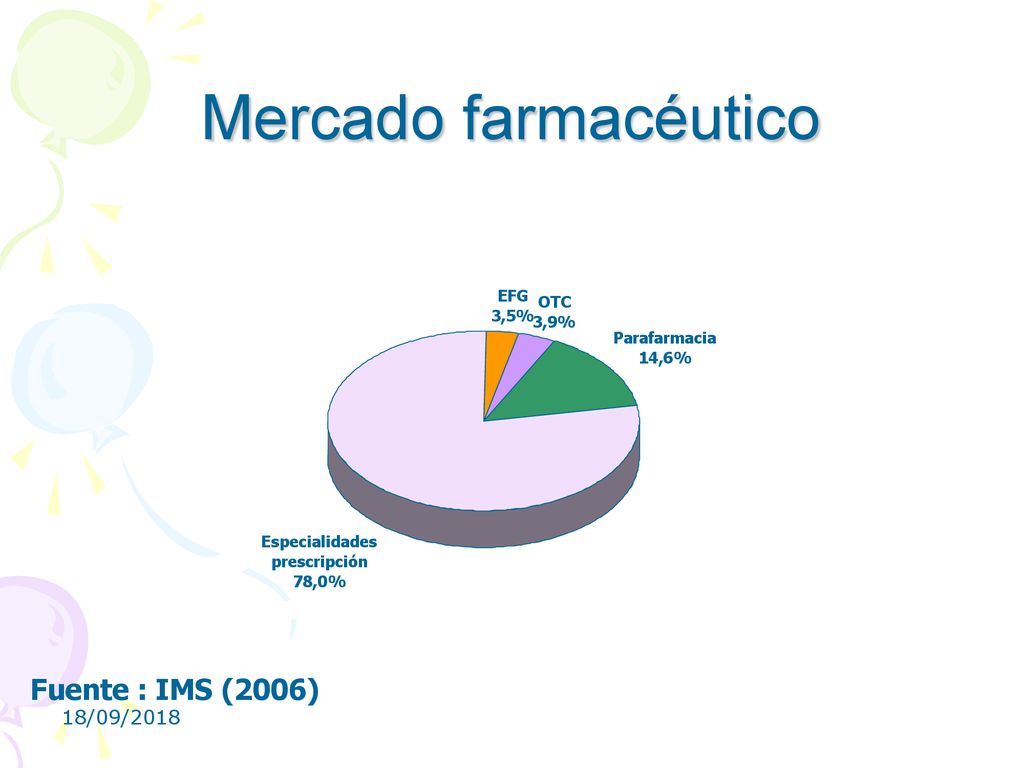 Mercado farmacéutico

EFG
3,5%

OTC
3,9%

Parafarmacia
14,6%

Especialidades
prescripción
78,0%

Fuente : IMS (2006)

18/09/2018